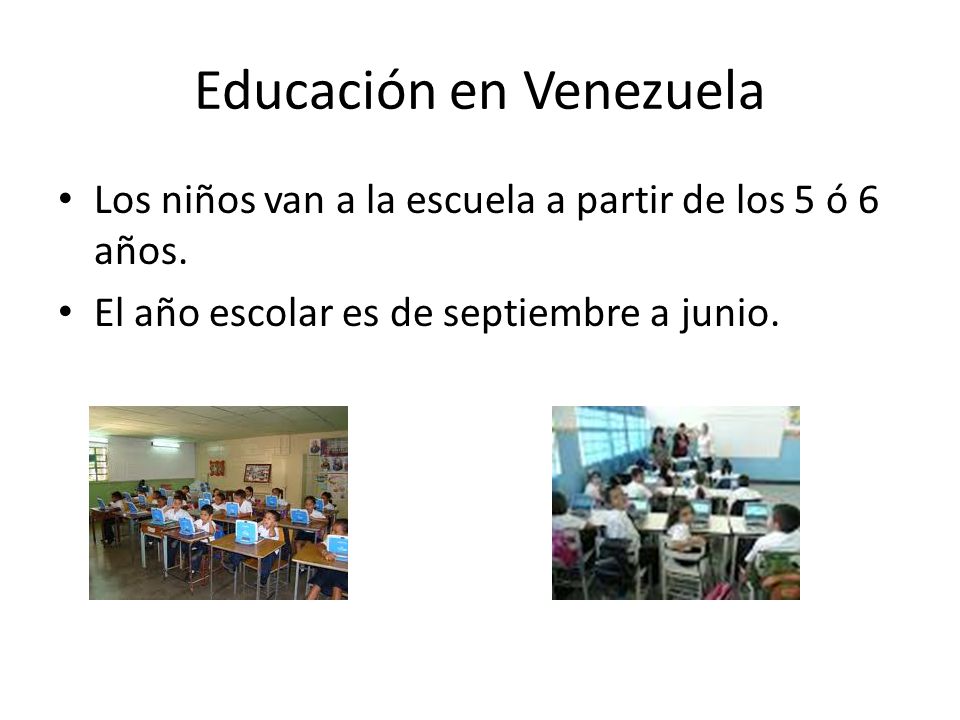 Educación en Venezuela

• Los niños van a la escuela a partir de los 5 ó 6 años.
• El año escolar es de septiembre a junio.